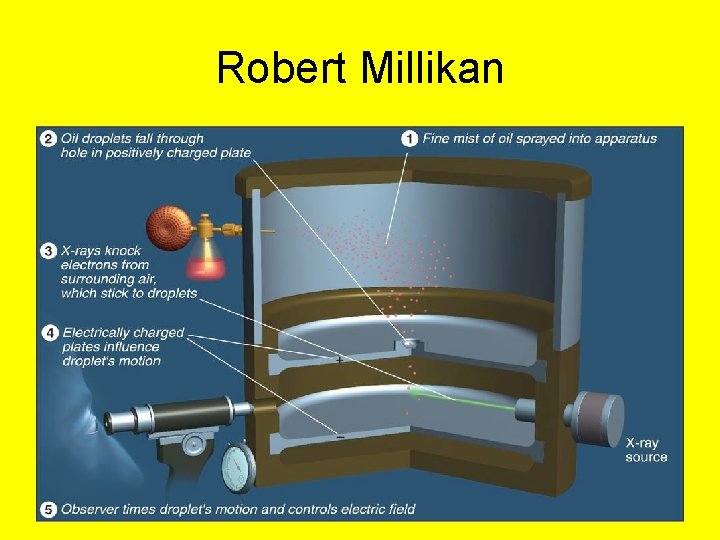 Robert Millikan

2 Oil droplets fall through hole in positively charged plate

1 Fine mist of oil sprayed into apparatus

3 X-rays knock electrons from surrounding air, which stick to droplets

4 Electrically charged plates influence droplet's motion

+

−

X-ray source

5 Observer times droplet's motion and controls electric field